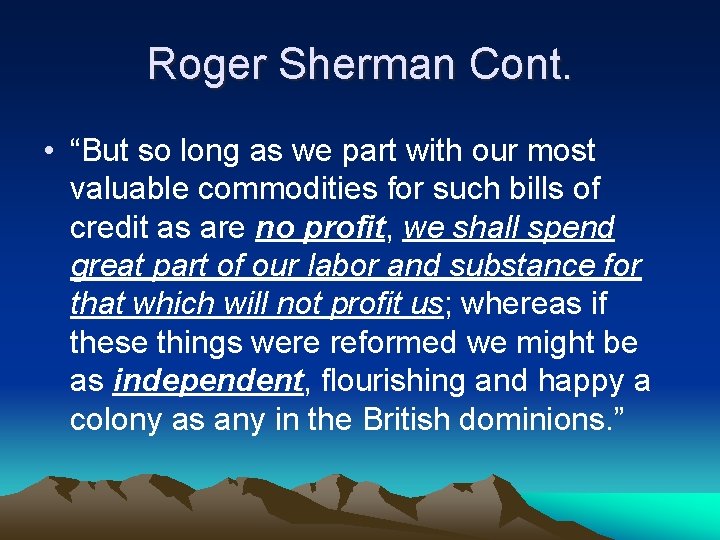 Roger Sherman Cont.

• "But so long as we part with our most valuable commodities for such bills of credit as are no profit, we shall spend great part of our labor and substance for that which will not profit us; whereas if these things were reformed we might be as independent, flourishing and happy a colony as any in the British dominions."